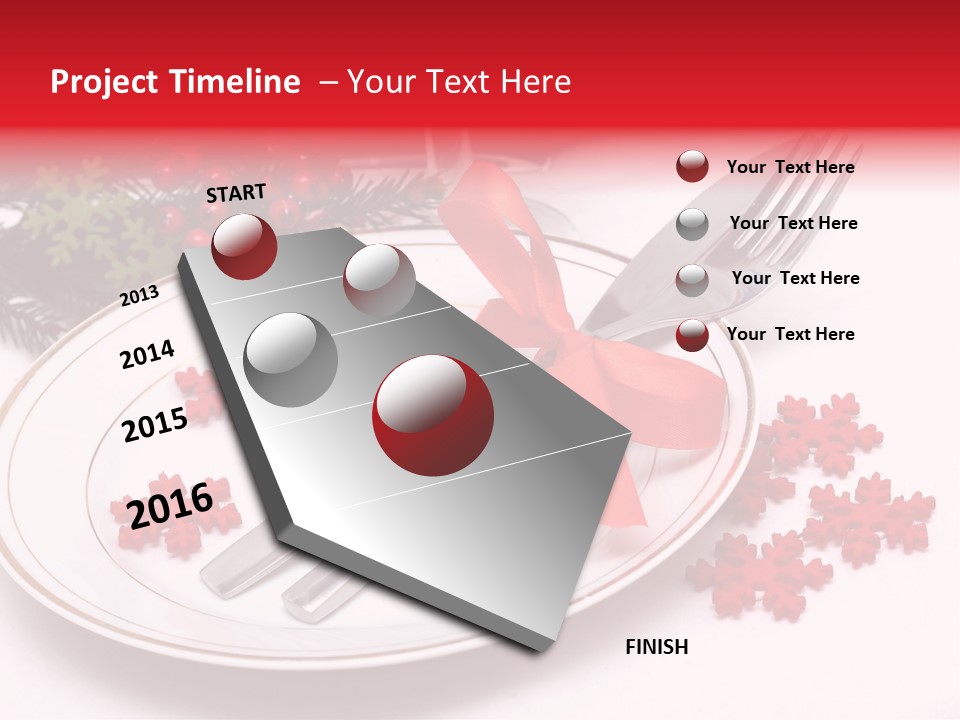 Project Timeline – Your Text Here

START

2013

2014

2015

2016

FINISH

Your Text Here

Your Text Here

Your Text Here

Your Text Here